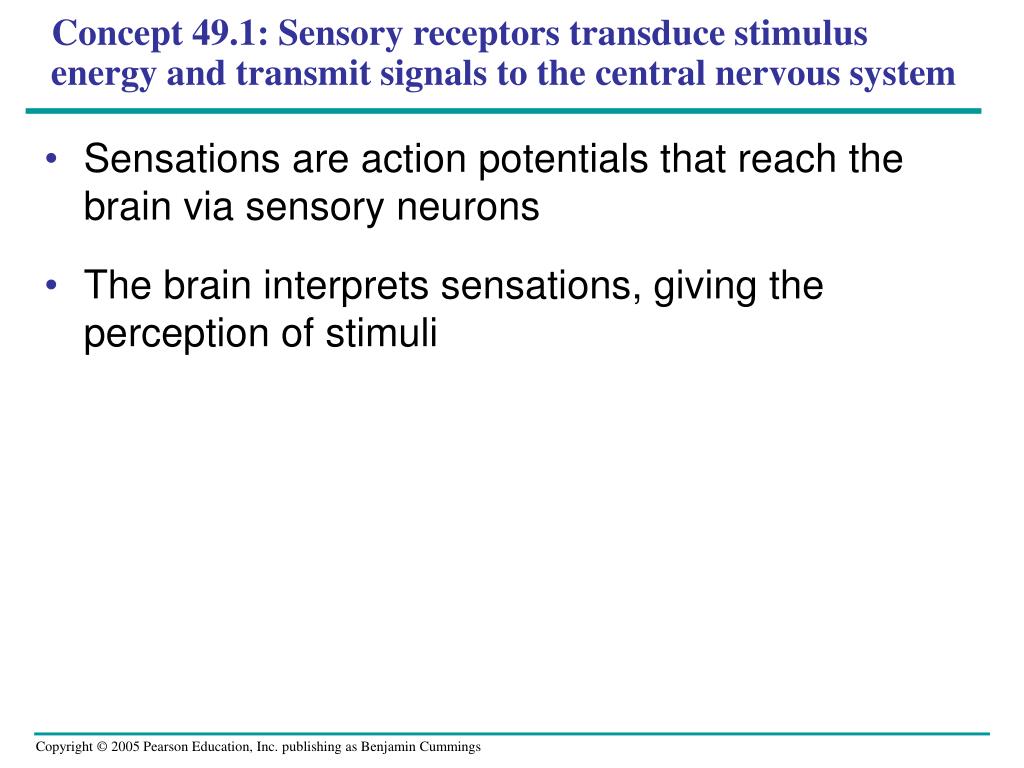 Concept 49.1: Sensory receptors transduce stimulus energy and transmit signals to the central nervous system

• Sensations are action potentials that reach the brain via sensory neurons

• The brain interprets sensations, giving the perception of stimuli

Copyright © 2005 Pearson Education, Inc. publishing as Benjamin Cummings